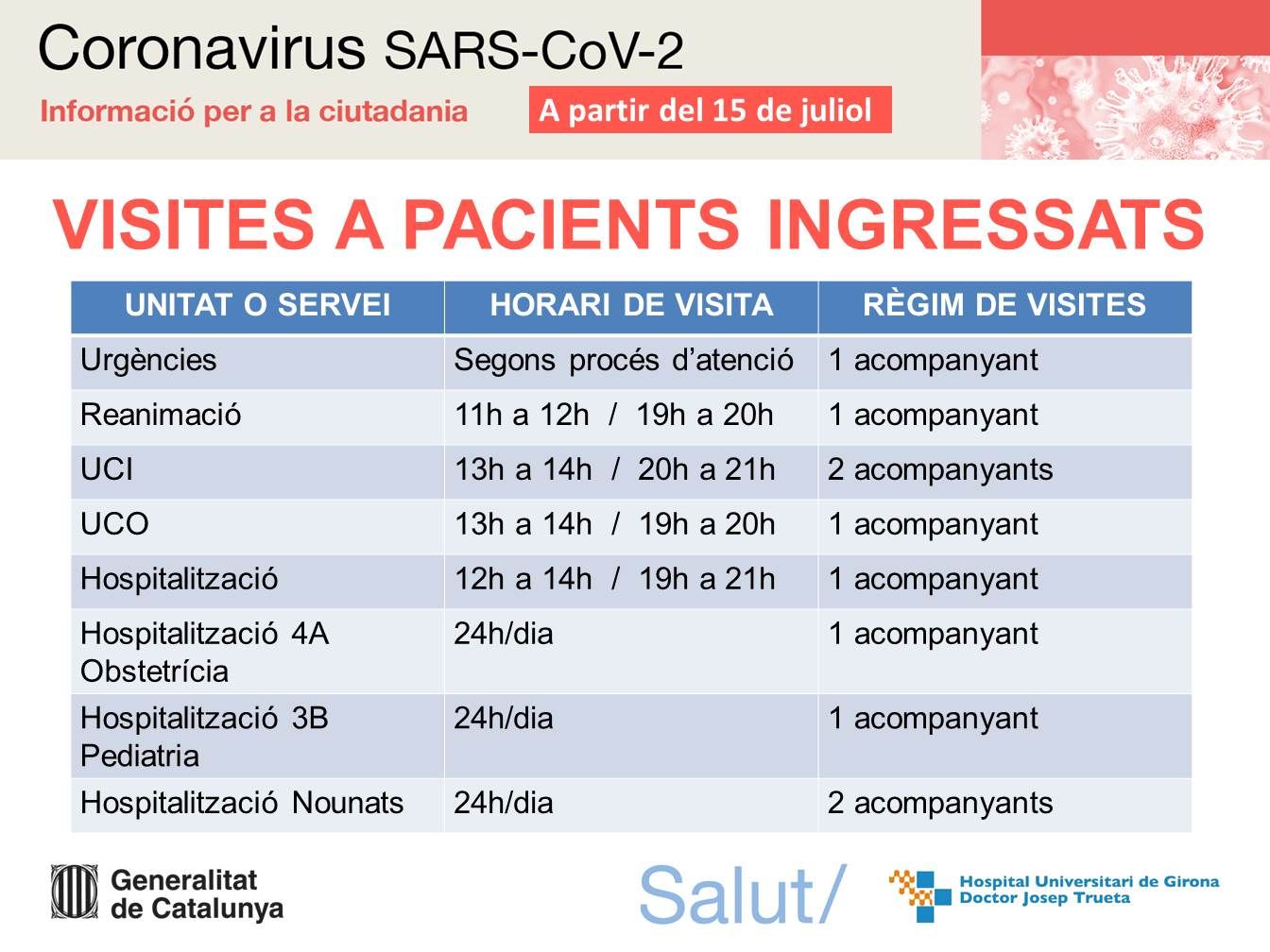 Coronavirus SARS-CoV-2

Informació per a la ciutadania

A partir del 15 de juliol

VISITES A PACIENTS INGRESSATS

| UNITAT O SERVEI | HORARI DE VISITA | RÈGIM DE VISITES |
|---|---|---|
| Urgències | Segons procés d'atenció | 1 acompanyant |
| Reanimació | 11h a 12h / 19h a 20h | 1 acompanyant |
| UCI | 13h a 14h / 20h a 21h | 2 acompanyants |
| UCO | 13h a 14h / 19h a 20h | 1 acompanyant |
| Hospitalització | 12h a 14h / 19h a 21h | 1 acompanyant |
| Hospitalització 4A Obstetrícia | 24h/dia | 1 acompanyant |
| Hospitalització 3B Pediatria | 24h/dia | 1 acompanyant |
| Hospitalització Nounats | 24h/dia | 2 acompanyants |

Generalitat de Catalunya

Salut/

Hospital Universitari de Girona Doctor Josep Trueta